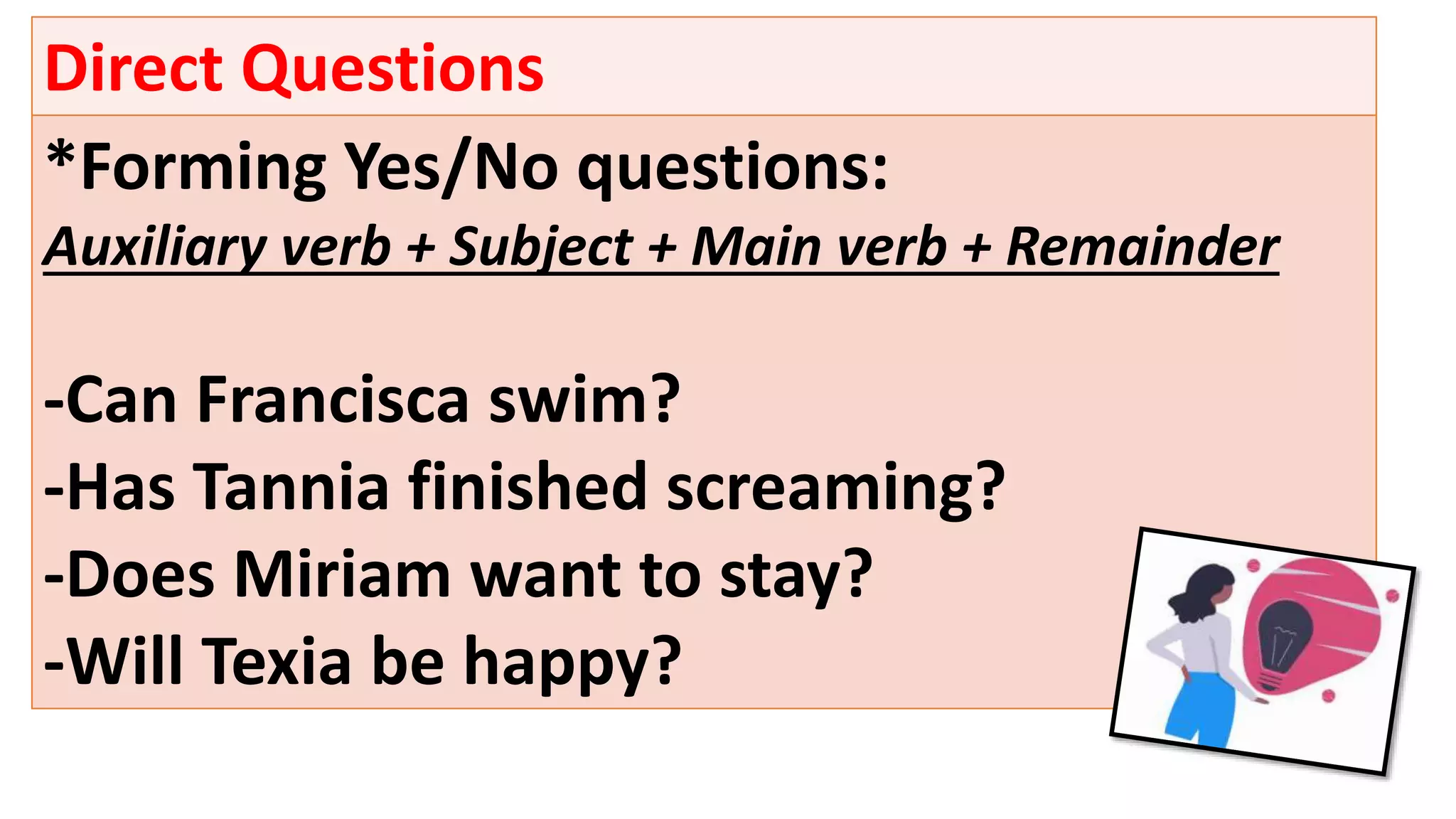 Direct Questions

*Forming Yes/No questions:

Auxiliary verb + Subject + Main verb + Remainder

-Can Francisca swim?
-Has Tannia finished screaming?
-Does Miriam want to stay?
-Will Texia be happy?